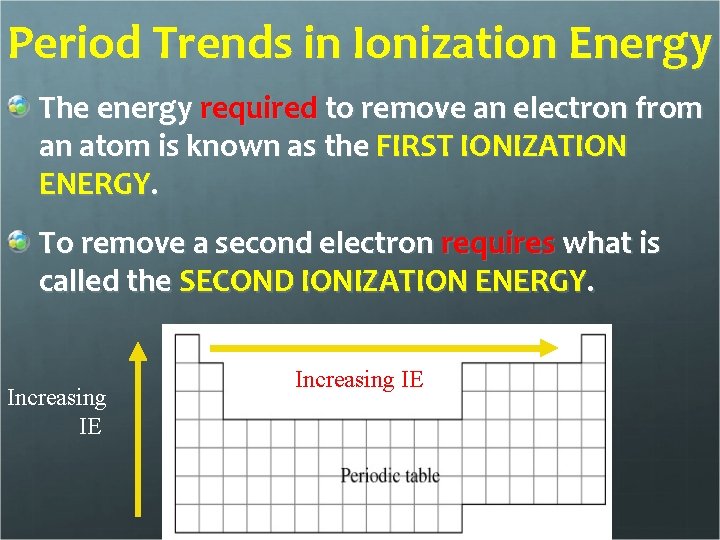 Period Trends in Ionization Energy

The energy required to remove an electron from an atom is known as the FIRST IONIZATION ENERGY.

To remove a second electron requires what is called the SECOND IONIZATION ENERGY.

Increasing IE

Increasing IE

Periodic table